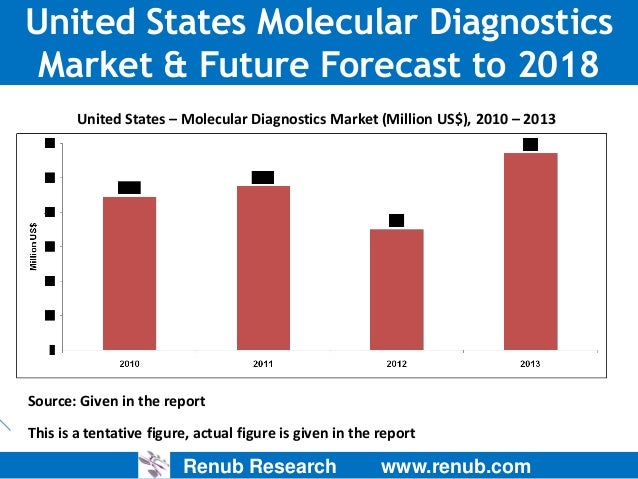 United States Molecular Diagnostics Market & Future Forecast to 2018

United States – Molecular Diagnostics Market (Million US$), 2010 – 2013

Million US$

2010

2011

2012

2013

Source: Given in the report

This is a tentative figure, actual figure is given in the report

Renub Research www.renub.com